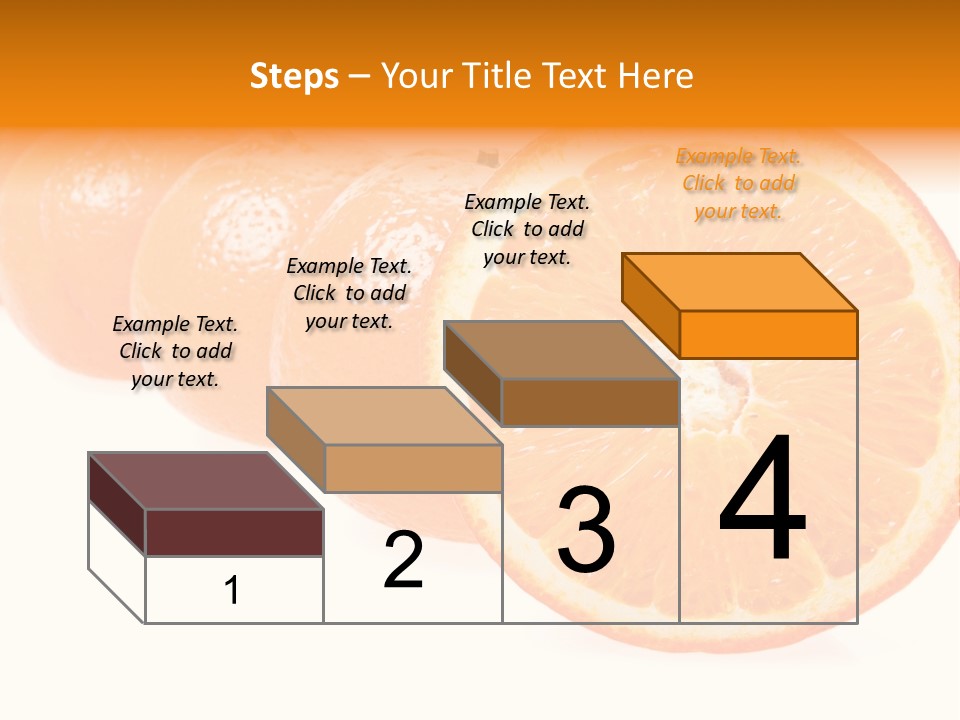 Steps – Your Title Text Here

Example Text. Click to add your text.

Example Text. Click to add your text.

Example Text. Click to add your text.

Example Text. Click to add your text.

1

2

3

4